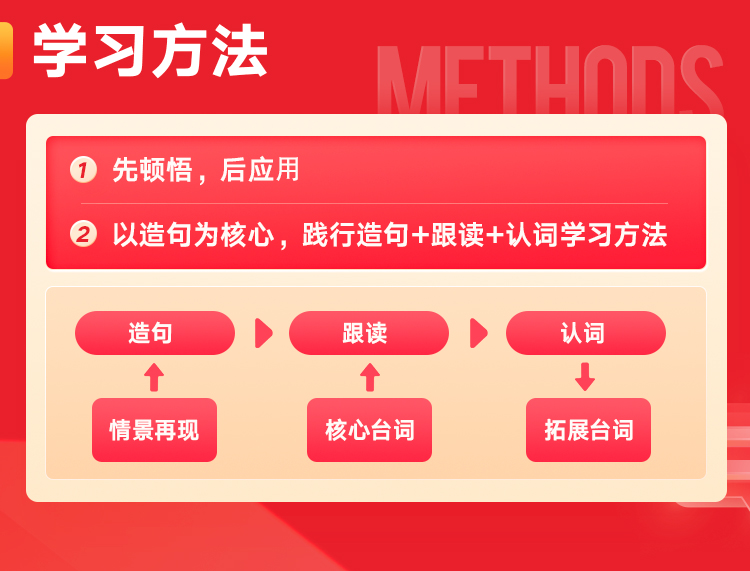 学习方法

METHODS

1 先顿悟，后应用

2 以造句为核心，践行造句+跟读+认词学习方法

造句

跟读

认词

情景再现

核心台词

拓展台词